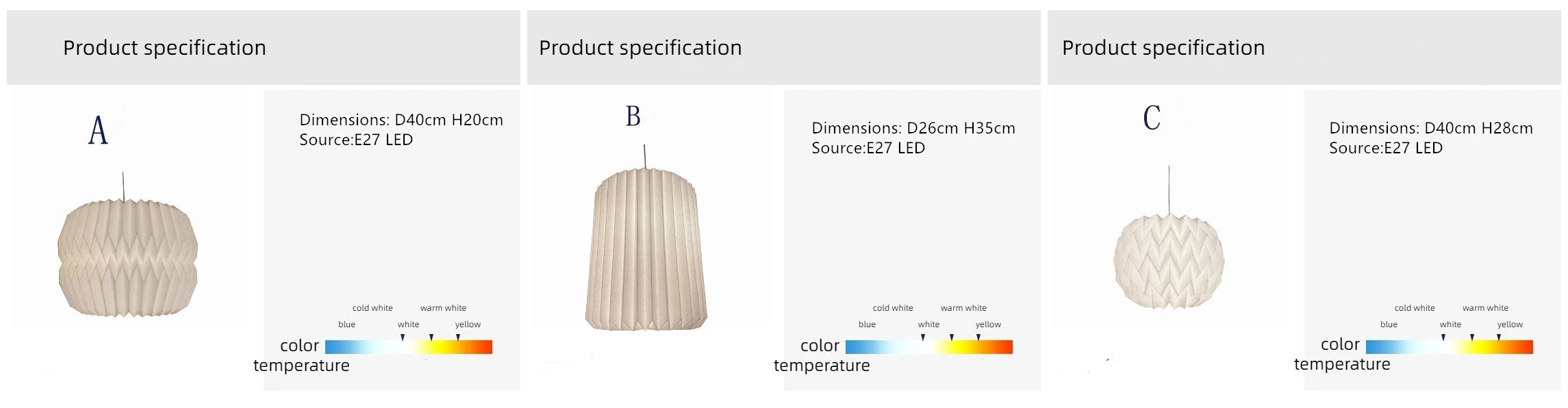 Product specification

A

Dimensions: D40cm H20cm
Source:E27 LED

cold white warm white
blue white yellow
color temperature

Product specification

B

Dimensions: D26cm H35cm
Source:E27 LED

cold white warm white
blue white yellow
color temperature

Product specification

C

Dimensions: D40cm H28cm
Source:E27 LED

cold white warm white
blue white yellow
color temperature